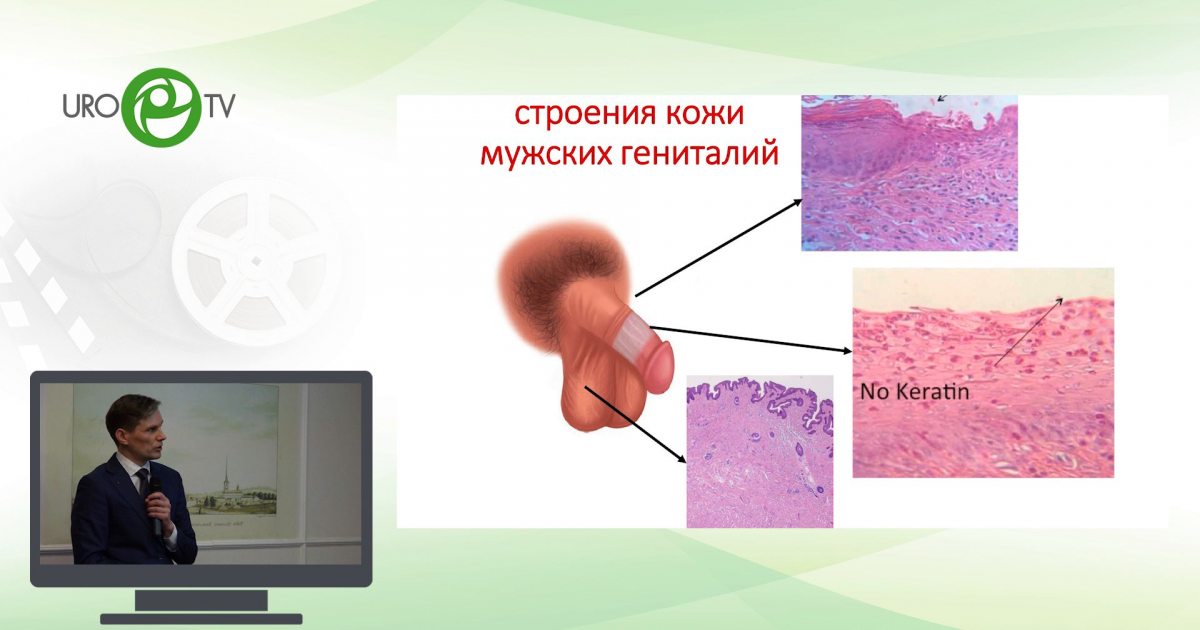 URO TV

строения кожи мужских гениталий

No Keratin